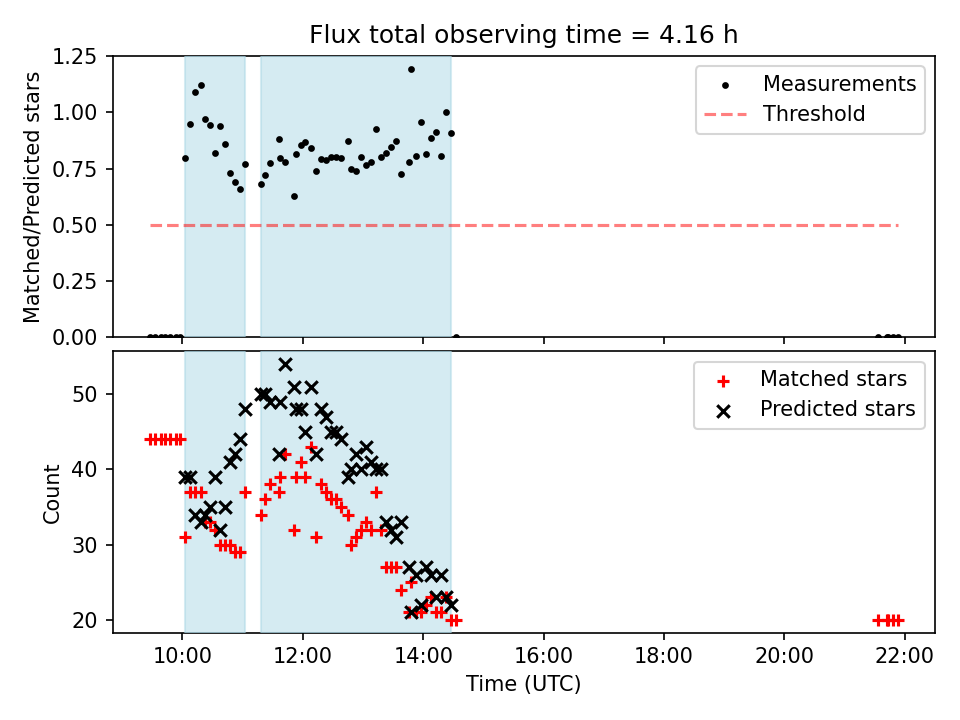 Flux total observing time = 4.16 h

Matched/Predicted stars

1.25
1.00
0.75
0.50
0.25
0.00

Measurements
Threshold

Count

50
40
30
20

Matched stars
Predicted stars

10:00
12:00
14:00
16:00
18:00
20:00
22:00

Time (UTC)